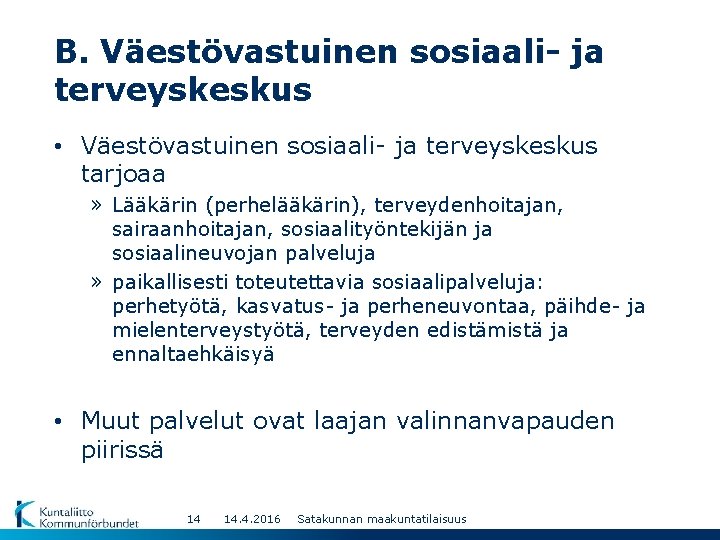 B. Väestövastuinen sosiaali- ja terveyskeskus

• Väestövastuinen sosiaali- ja terveyskeskus tarjoaa
» Lääkärin (perhelääkärin), terveydenhoitajan, sairaanhoitajan, sosiaalityöntekijän ja sosiaalineuvojan palveluja
» paikallisesti toteutettavia sosiaalipalveluja: perhetyötä, kasvatus- ja perheneuvontaa, päihde- ja mielenterveystyötä, terveyden edistämistä ja ennaltaehkäisyä

• Muut palvelut ovat laajan valinnanvapauden piirissä

Kuntaliitto Kommunförbundet 14 14.4.2016 Satakunnan maakuntatilaisuus